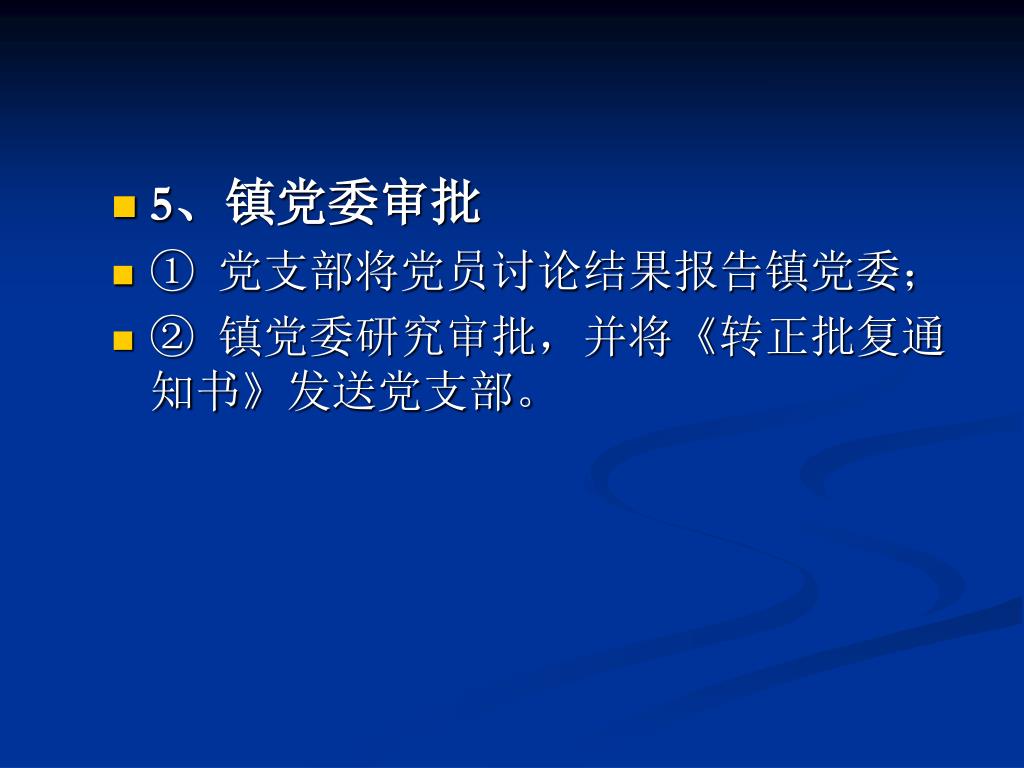 5、镇党委审批

① 党支部将党员讨论结果报告镇党委；

② 镇党委研究审批，并将《转正批复通知书》发送党支部。